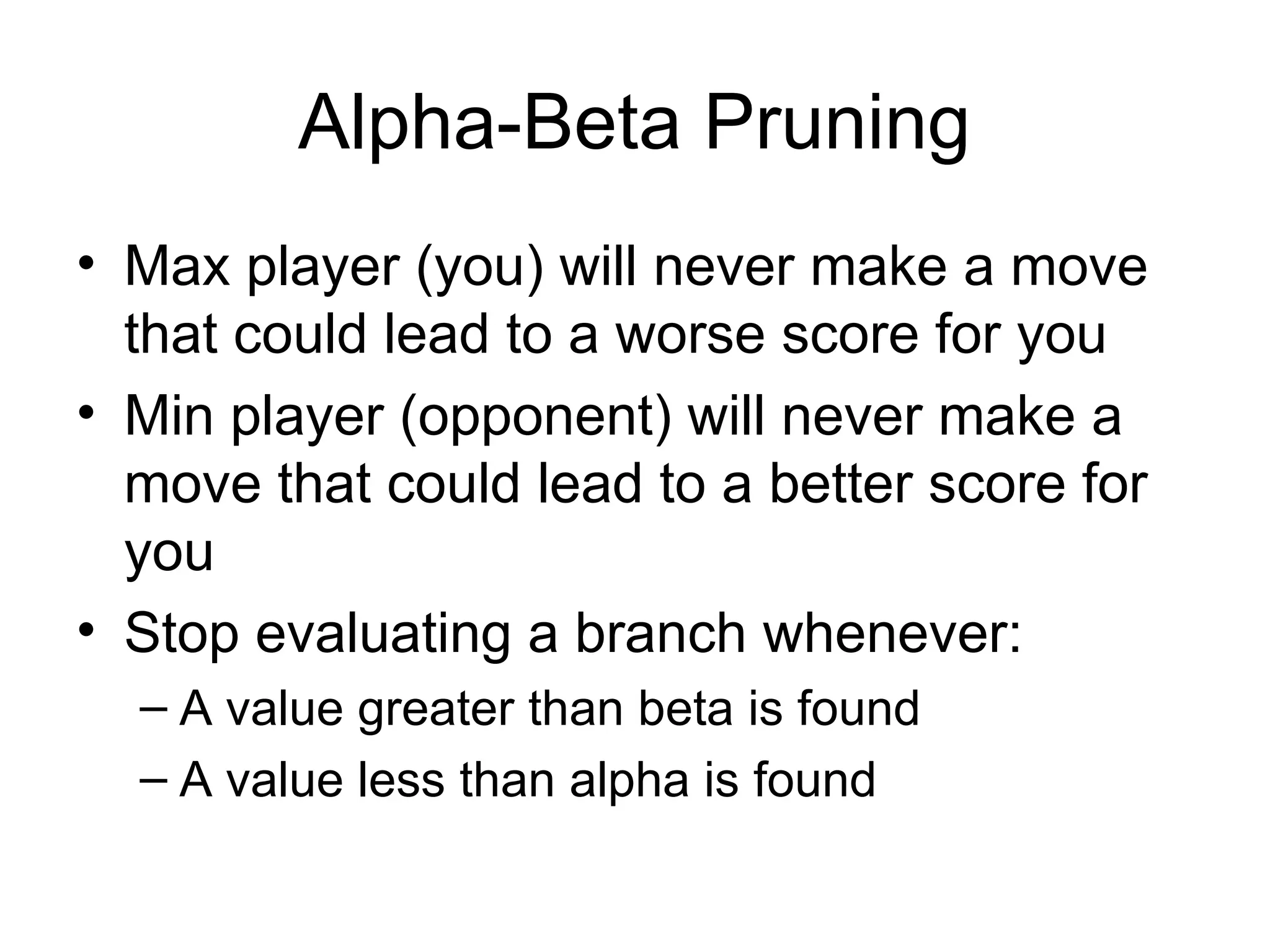 Alpha-Beta Pruning

• Max player (you) will never make a move that could lead to a worse score for you

• Min player (opponent) will never make a move that could lead to a better score for you

• Stop evaluating a branch whenever:
– A value greater than beta is found
– A value less than alpha is found